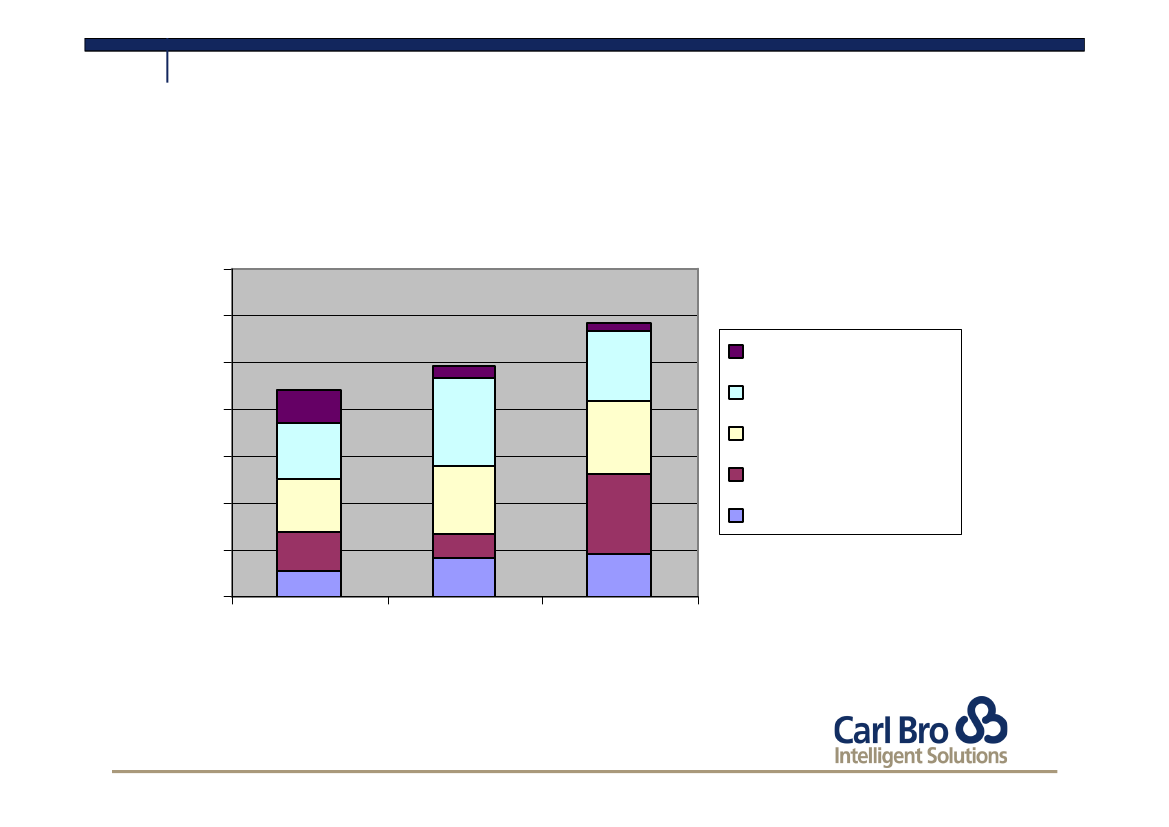 Carl Bro
Intelligent Solutions